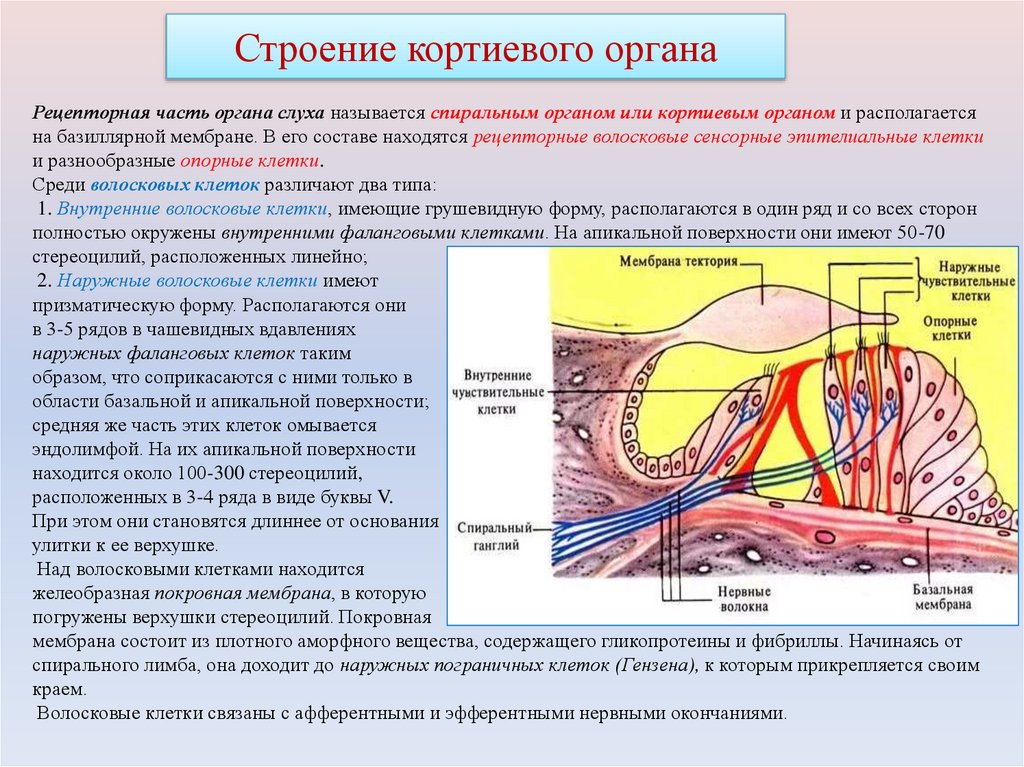 Строение кортиевого органа

Рецепторная часть органа слуха называется спиральным органом или кортиевым органом и располагается на базиллярной мембране. В его составе находятся рецепторные волосковые сенсорные эпителиальные клетки и разнообразные опорные клетки.
Среди волосковых клеток различают два типа:
1. Внутренние волосковые клетки, имеющие грушевидную форму, располагаются в один ряд и со всех сторон полностью окружены внутренними фаланговыми клетками. На апикальной поверхности они имеют 50-70 стереоцилий, расположенных линейно;
2. Наружные волосковые клетки имеют призматическую форму. Располагаются они в 3-5 рядов в чашевидных вдавлениях наружных фаланговых клеток таким образом, что соприкасаются с ними только в области базальной и апикальной поверхности; средняя же часть этих клеток омывается эндолимфой. На их апикальной поверхности находится около 100-300 стереоцилий, расположенных в 3-4 ряда в виде буквы V. При этом они становятся длиннее от основания улитки к ее верхушке.
Над волосковыми клетками находится желеобразная покровная мембрана, в которую погружены верхушки стереоцилий. Покровная мембрана состоит из плотного аморфного вещества, содержащего гликопротеины и фибриллы. Начинаясь от спирального лимба, она доходит до наружных пограничных клеток (Гензена), к которым прикрепляется своим краем.
Волосковые клетки связаны с афферентными и эфферентными нервными окончаниями.

Мембрана тектория
Наружные чувствительные клетки
Опорные клетки
Внутренние чувствительные клетки
Спиральный ганглий
Нервные волокна
Базальная мембрана